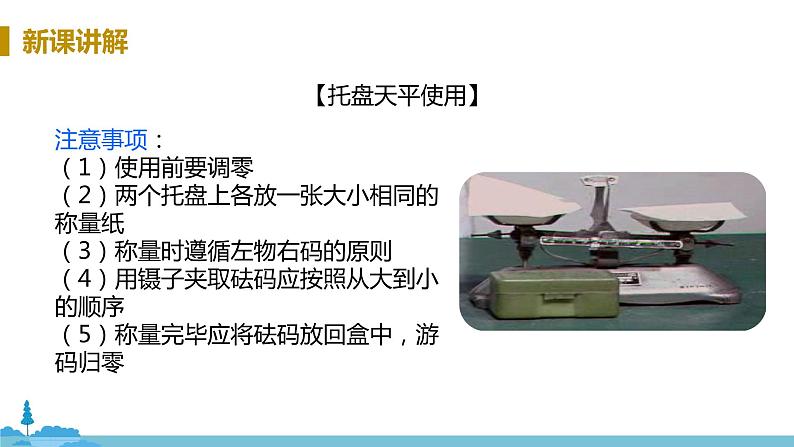 新课讲解

【托盘天平使用】

注意事项：
（1）使用前要调零
（2）两个托盘上各放一张大小相同的称量纸
（3）称量时遵循左物右码的原则
（4）用镊子夹取砝码应按照从大到小的顺序
（5）称量完毕应将砝码放回盒中，游码归零